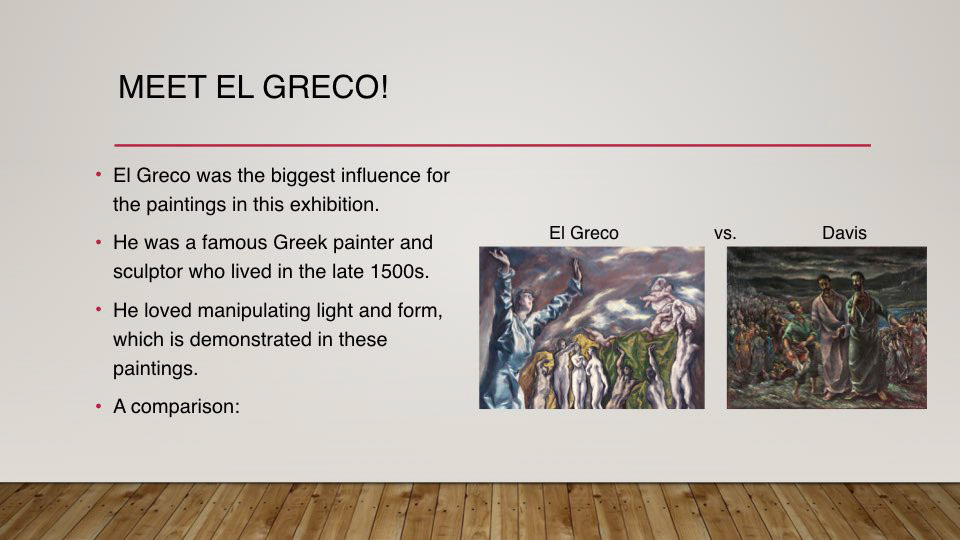 MEET EL GRECO!

• El Greco was the biggest influence for the paintings in this exhibition.

• He was a famous Greek painter and sculptor who lived in the late 1500s.

• He loved manipulating light and form, which is demonstrated in these paintings.

• A comparison:

El Greco vs. Davis